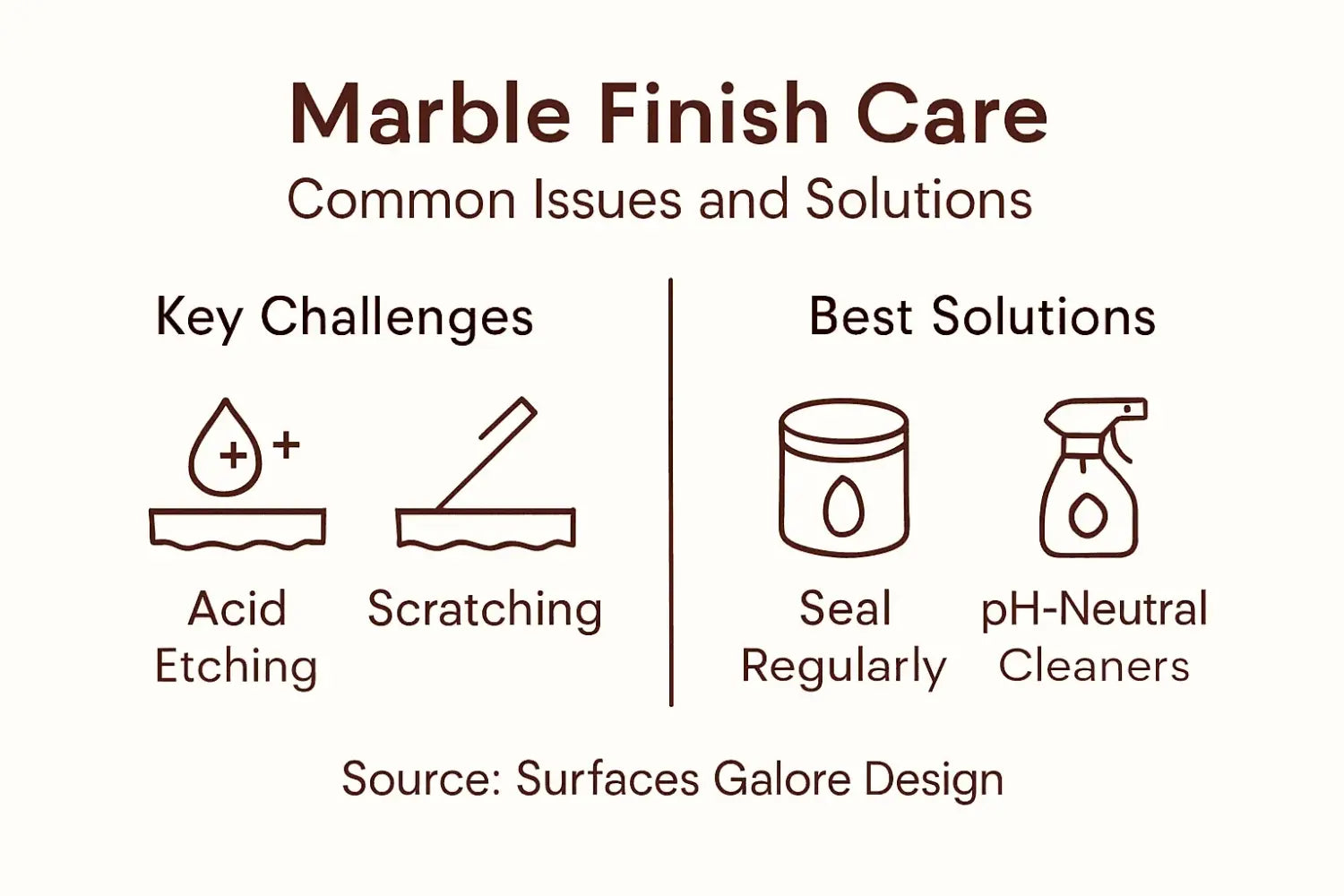 Marble Finish Care
Common Issues and Solutions

Key Challenges

Acid Etching

Scratching

Best Solutions

Seal Regularly

pH-Neutral Cleaners

Source: Surfaces Galore Design